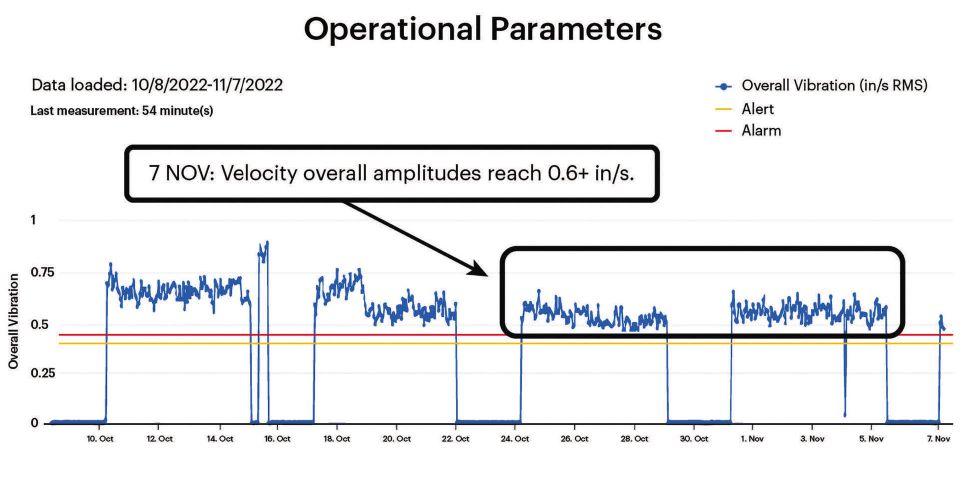 Operational Parameters

Data loaded: 10/8/2022-11/7/2022

Last measurement: 54 minute(s)

Overall Vibration (in/s RMS)
Alert
Alarm

7 NOV: Velocity overall amplitudes reach 0.6+ in/s.

Overall Vibration

1
0.75
0.5
0.25
0

10. Oct
12. Oct
14. Oct
16. Oct
18. Oct
20. Oct
22. Oct
24. Oct
26. Oct
28. Oct
30. Oct
1. Nov
3. Nov
5. Nov
7. Nov